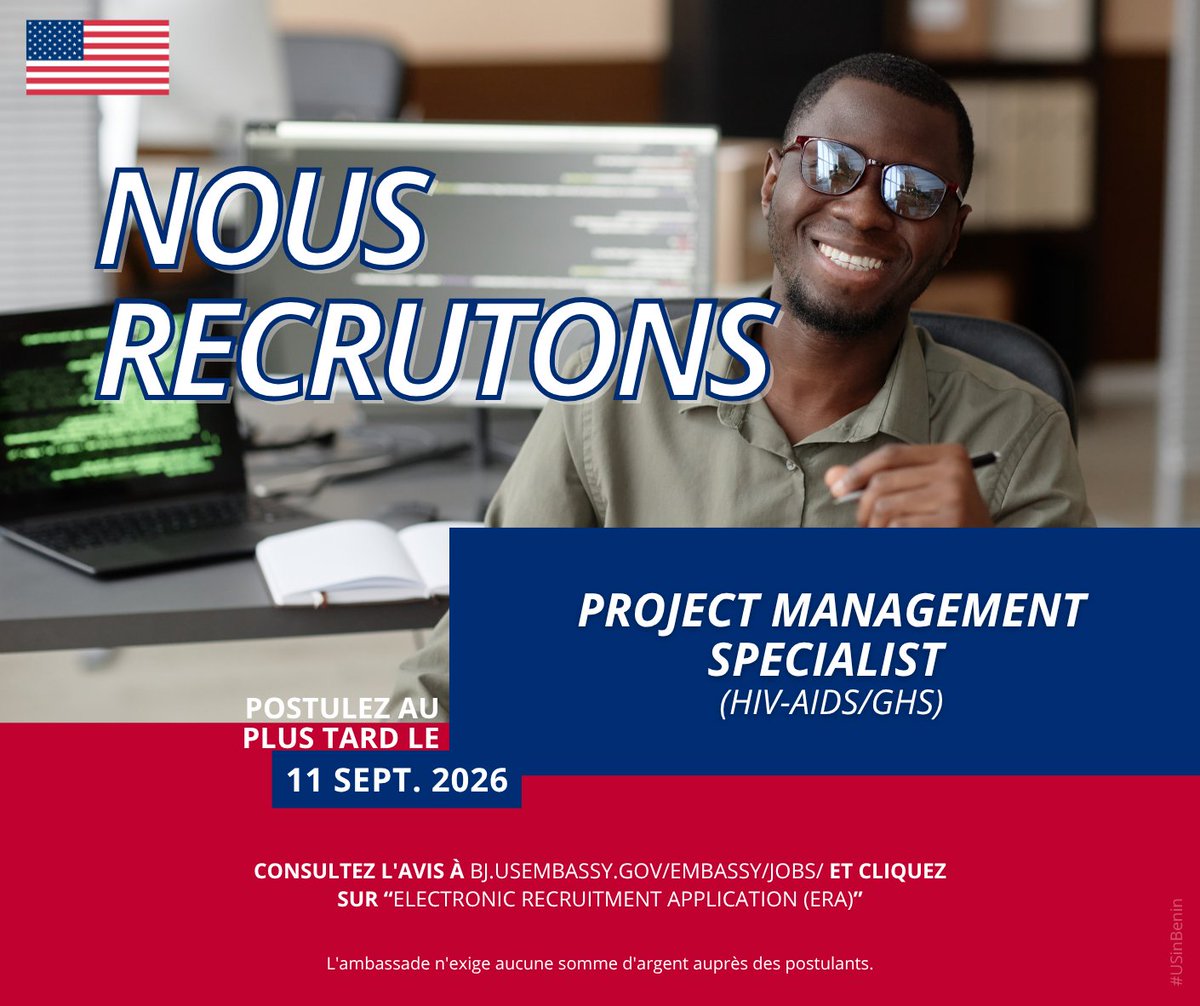 NOUS RECRUTONS

PROJECT MANAGEMENT SPECIALIST
(HIV-AIDS/GHS)

POSTULEZ AU PLUS TARD LE
11 SEPT. 2026

CONSULTEZ L'AVIS À BJ.USEMBASSY.GOV/EMBASSY/JOBS/ ET CLIQUEZ SUR "ELECTRONIC RECRUITMENT APPLICATION (ERA)"

L'ambassade n'exige aucune somme d'argent auprès des postulants.

#USinBenin